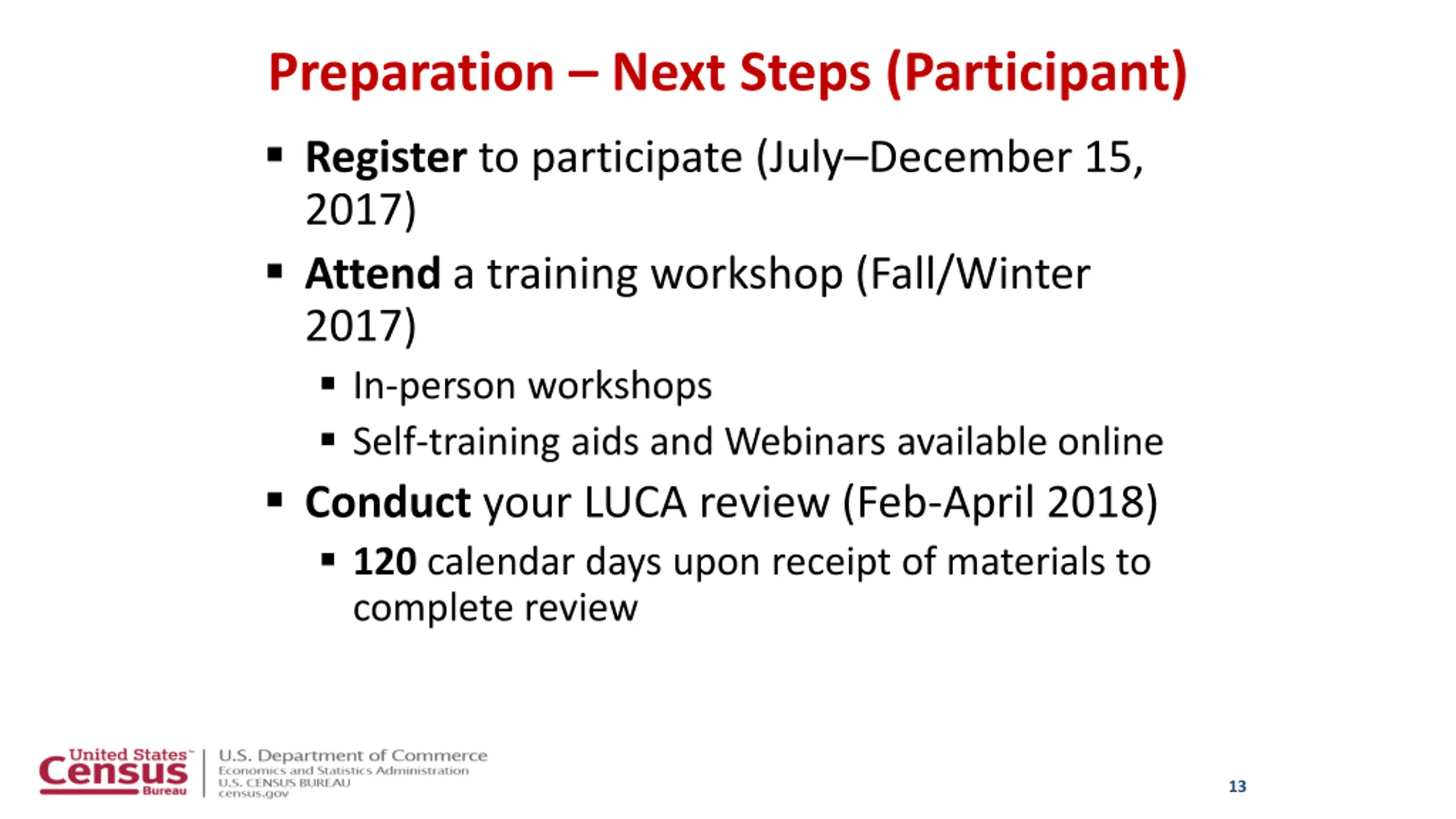 Preparation – Next Steps (Participant)

▪ Register to participate (July–December 15, 2017)

▪ Attend a training workshop (Fall/Winter 2017)

▪ In-person workshops

▪ Self-training aids and Webinars available online

▪ Conduct your LUCA review (Feb-April 2018)

▪ 120 calendar days upon receipt of materials to complete review

United States™ Census Bureau

U.S. Department of Commerce
Economics and Statistics Administration
U.S. CENSUS BUREAU
census.gov

13